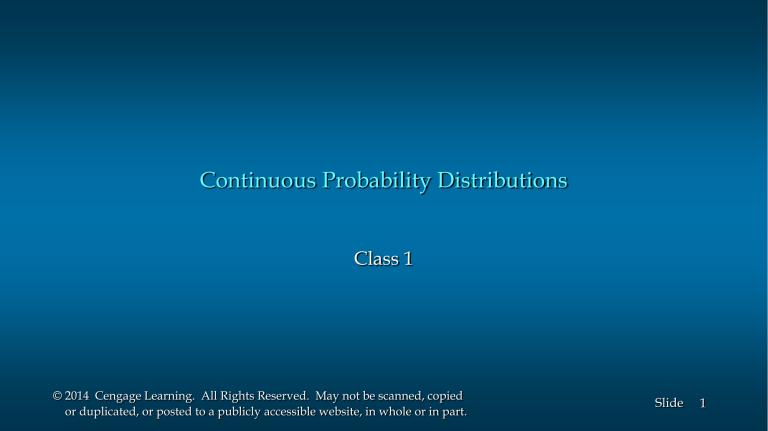 Continuous Probability Distributions

Class 1

© 2014 Cengage Learning. All Rights Reserved. May not be scanned, copied or duplicated, or posted to a publicly accessible website, in whole or in part.

Slide 1